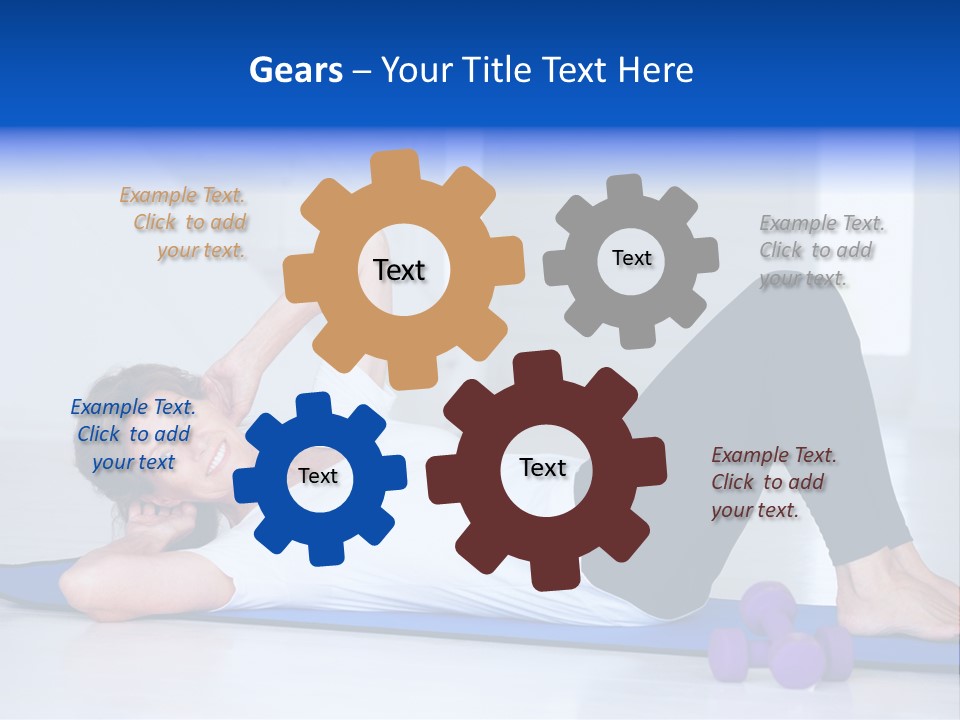 Gears – Your Title Text Here

Example Text. Click to add your text.

Text

Text

Example Text. Click to add your text.

Example Text. Click to add your text

Text

Text

Example Text. Click to add your text.